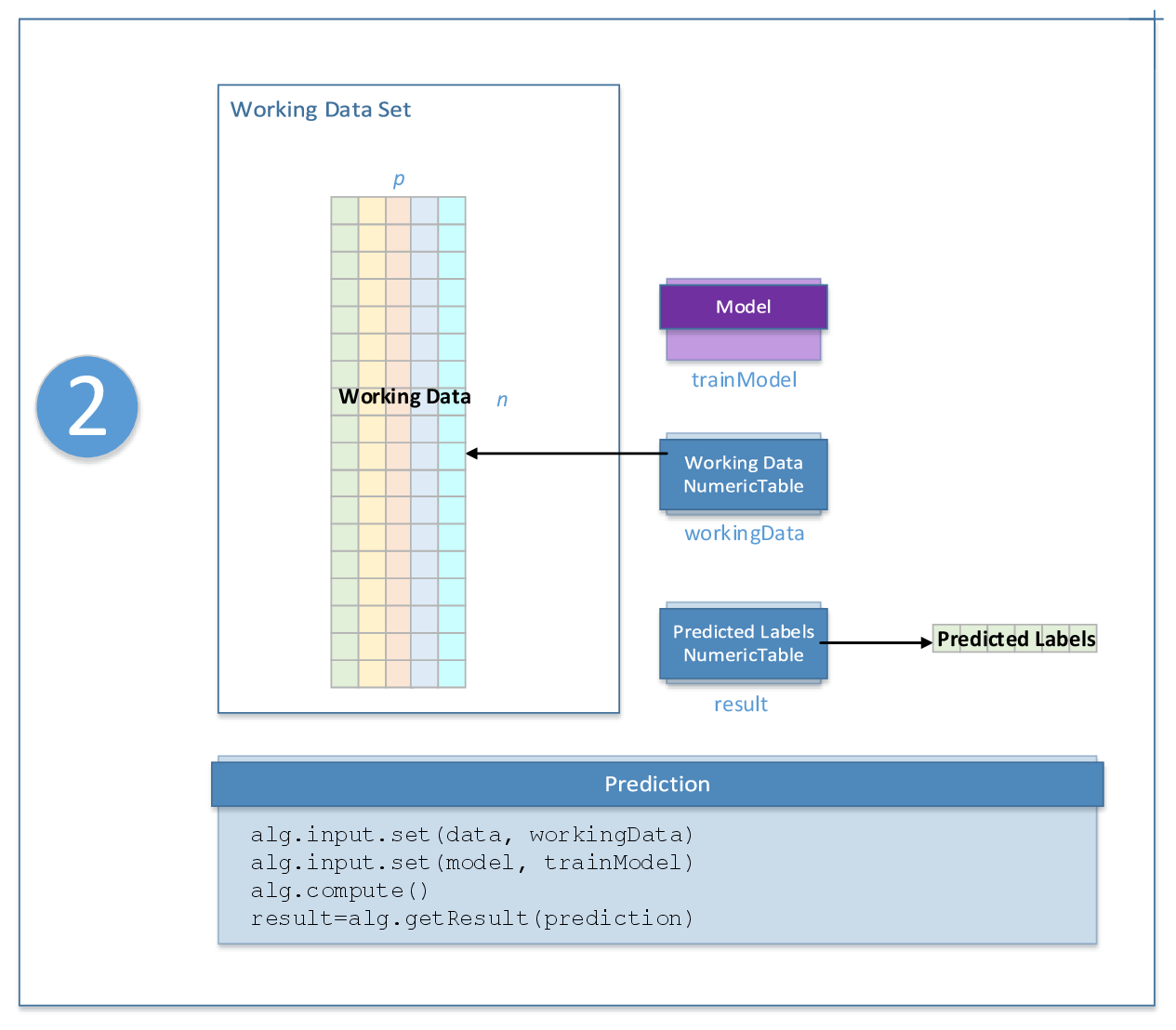 2

Working Data Set

p

Working Data

n

Model

trainModel

Working Data NumericTable

workingData

Predicted Labels NumericTable

result

Predicted Labels

Prediction

alg.input.set(data, workingData)
alg.input.set(model, trainModel)
alg.compute()
result=alg.getResult(prediction)